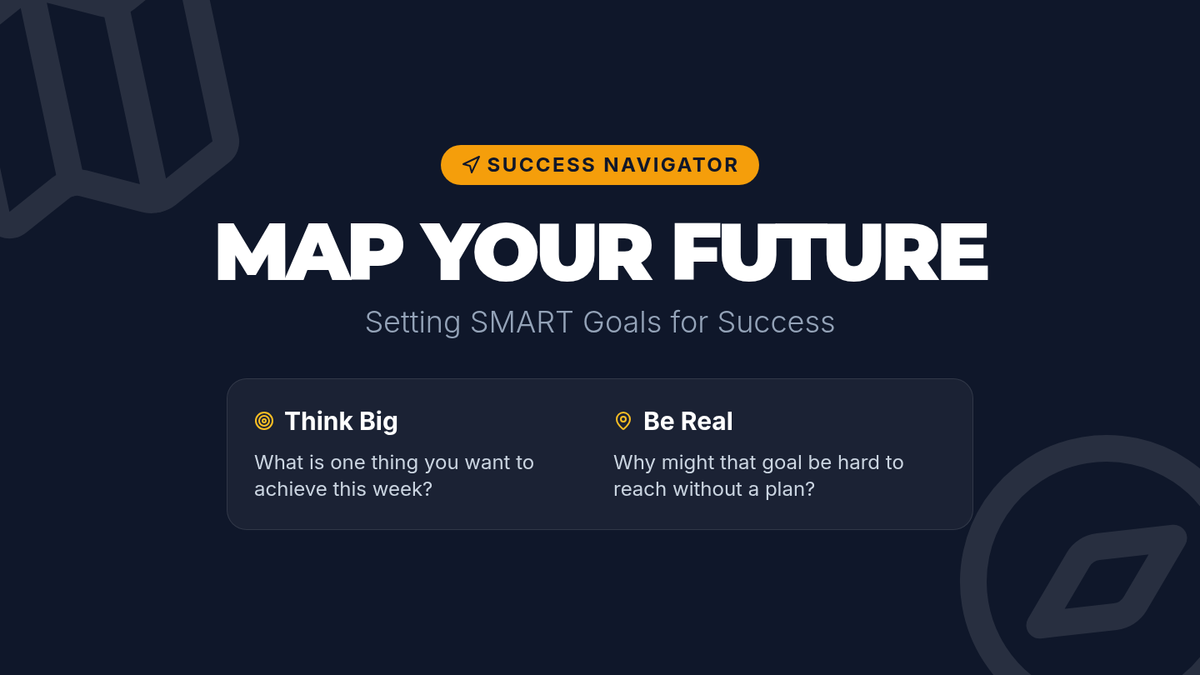 SUCCESS NAVIGATOR

MAP YOUR FUTURE

Setting SMART Goals for Success

Think Big

What is one thing you want to achieve this week?

Be Real

Why might that goal be hard to reach without a plan?